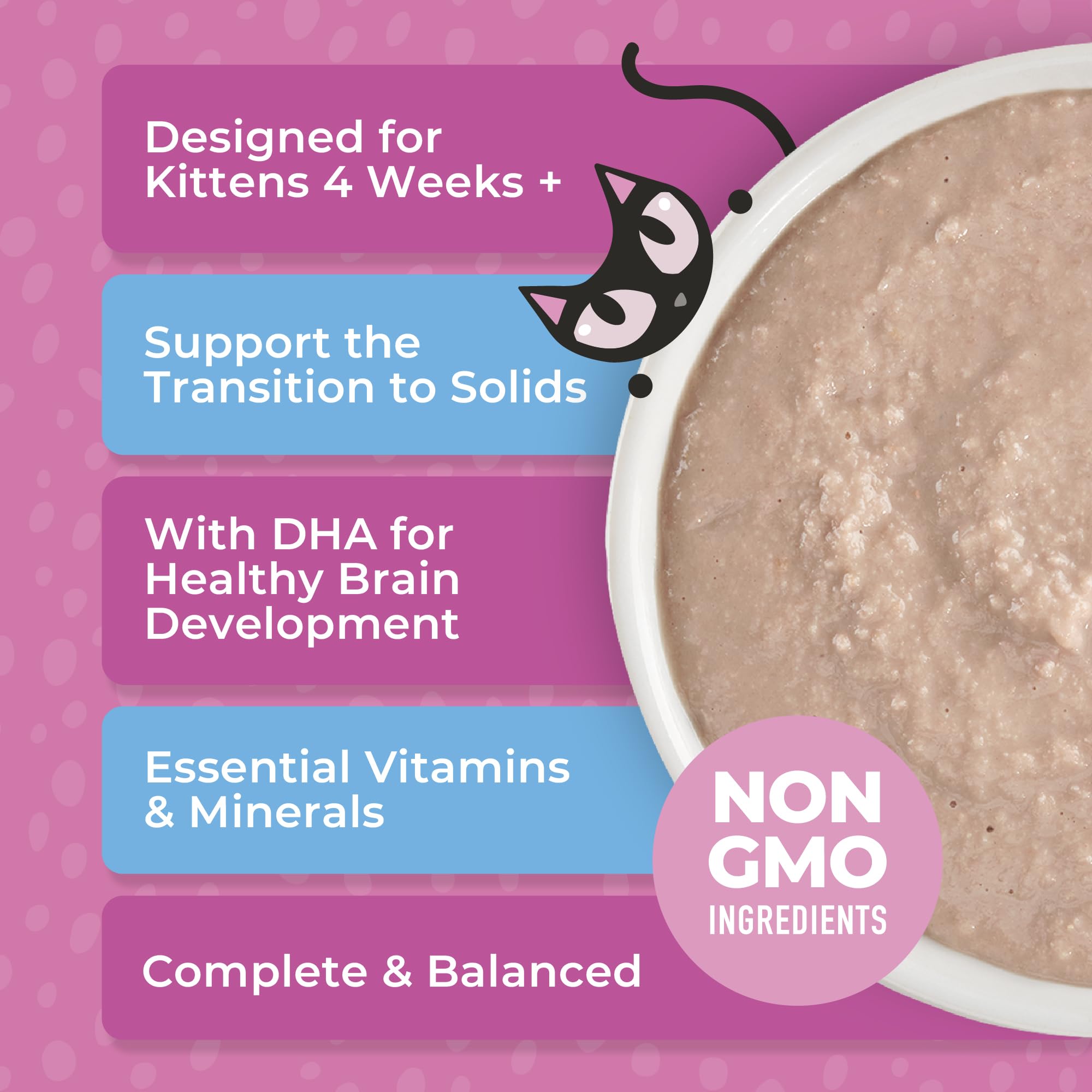 Designed for Kittens 4 Weeks +

Support the Transition to Solids

With DHA for Healthy Brain Development

Essential Vitamins & Minerals

Complete & Balanced

NON GMO INGREDIENTS